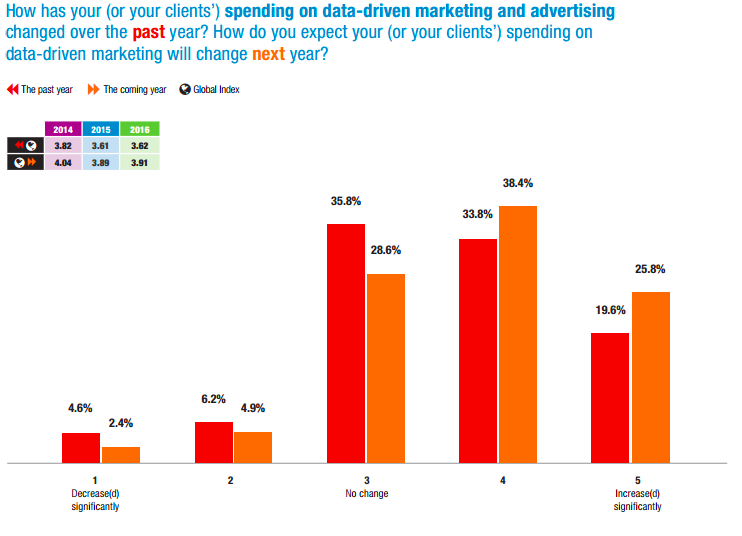 How has your (or your clients') spending on data-driven marketing and advertising changed over the past year? How do you expect your (or your clients') spending on data-driven marketing will change next year?

The past year   The coming year   Global Index

| | 2014 | 2015 | 2016 |
|---|---|---|---|
| | 3.82 | 3.61 | 3.62 |
| | 4.04 | 3.89 | 3.91 |

4.6%
2.4%
6.2%
4.9%
35.8%
28.6%
33.8%
38.4%
19.6%
25.8%

1
Decrease(d) significantly

2

3
No change

4

5
Increase(d) significantly